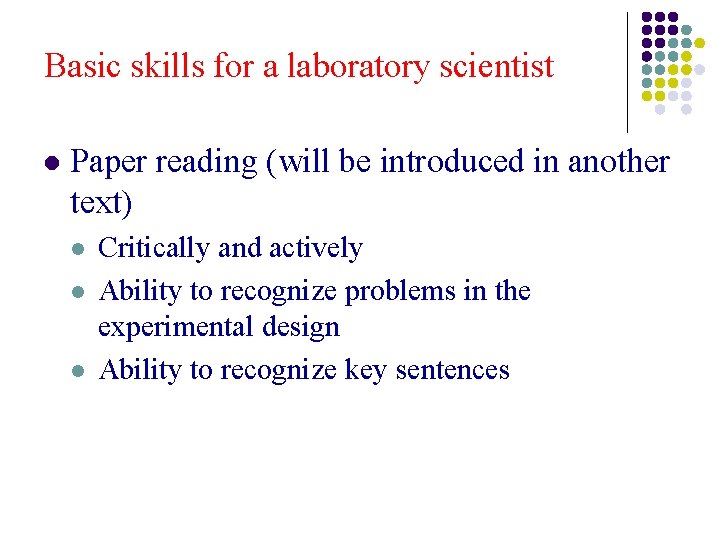 Basic skills for a laboratory scientist

• Paper reading (will be introduced in another text)

• Critically and actively
• Ability to recognize problems in the experimental design
• Ability to recognize key sentences